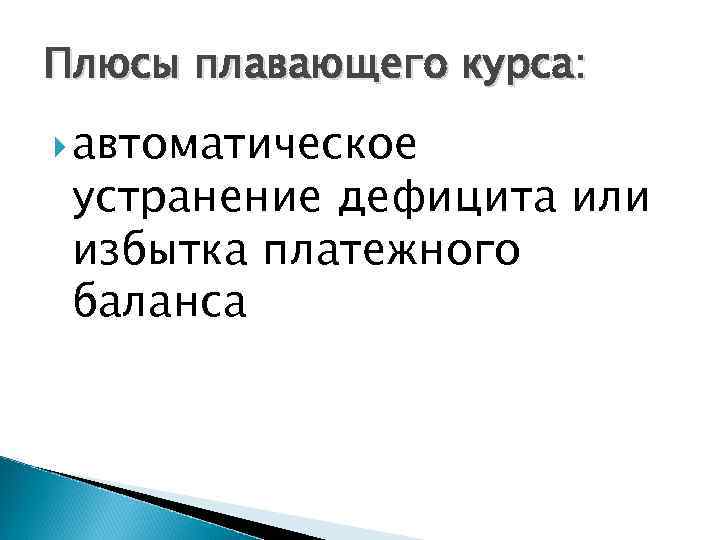 Плюсы плавающего курса:

автоматическое устранение дефицита или избытка платежного баланса